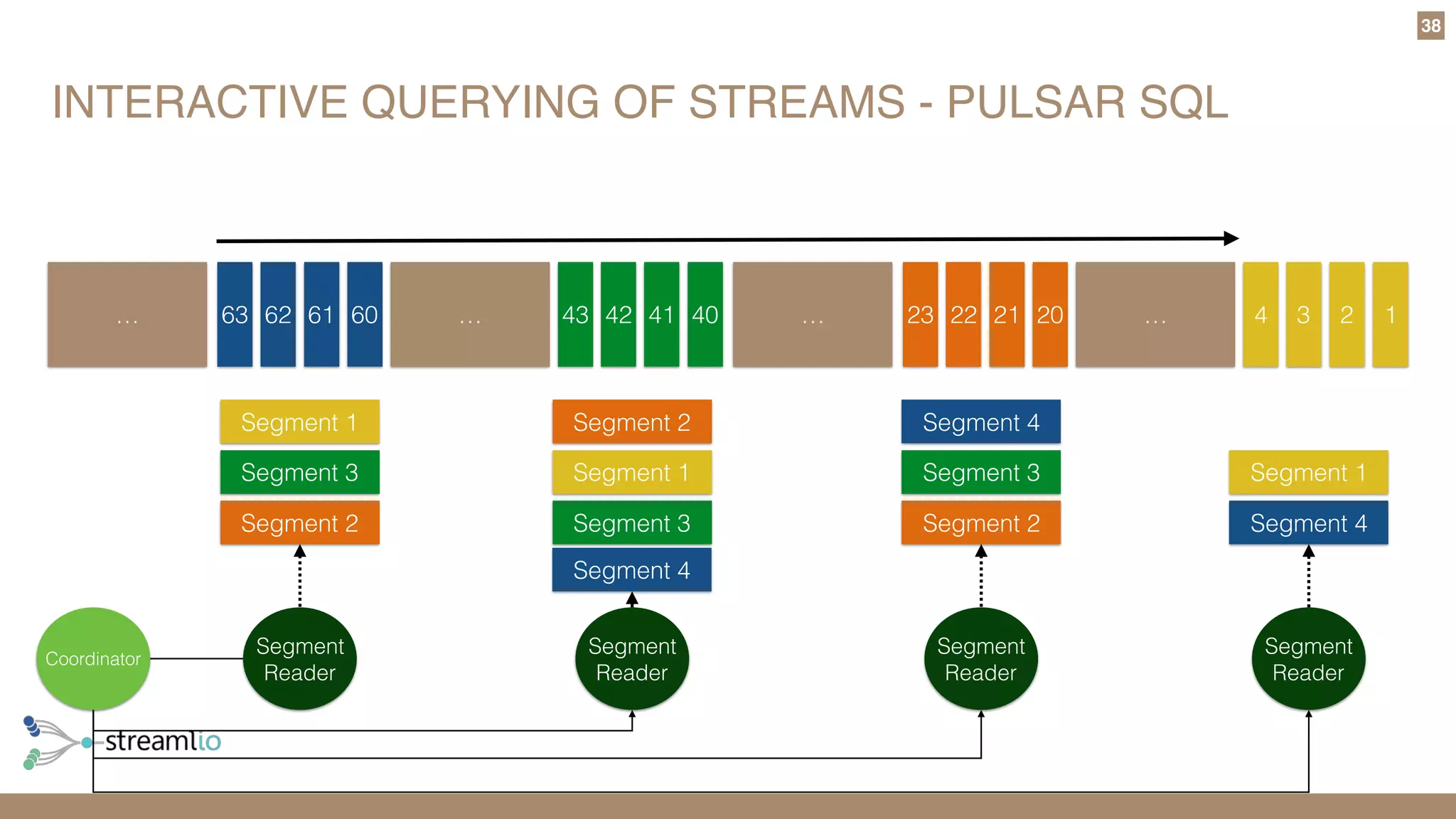 38

INTERACTIVE QUERYING OF STREAMS - PULSAR SQL

...
63
62
61
60
...
43
42
41
40
...
23
22
21
20
...
4
3
2
1

Segment 1
Segment 3
Segment 2

Segment 2
Segment 1
Segment 3
Segment 4

Segment 4
Segment 3
Segment 2

Segment 1
Segment 4

Coordinator

Segment Reader

Segment Reader

Segment Reader

Segment Reader

streamlio